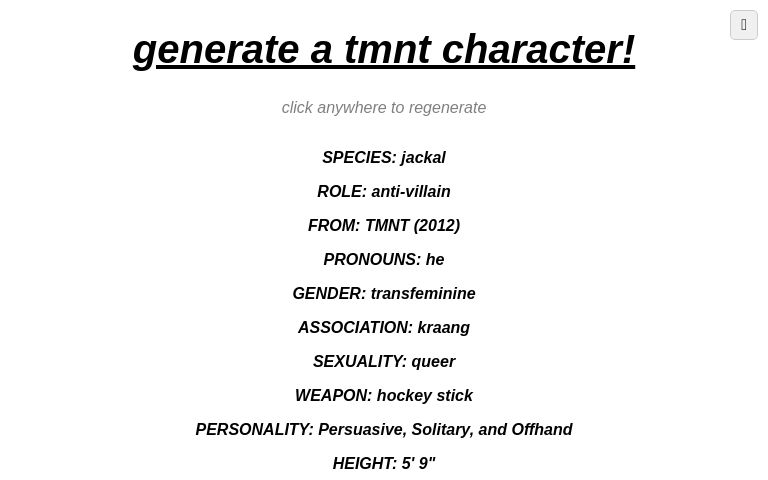 generate a tmnt character!

click anywhere to regenerate

SPECIES: jackal

ROLE: anti-villain

FROM: TMNT (2012)

PRONOUNS: he

GENDER: transfeminine

ASSOCIATION: kraang

SEXUALITY: queer

WEAPON: hockey stick

PERSONALITY: Persuasive, Solitary, and Offhand

HEIGHT: 5' 9"